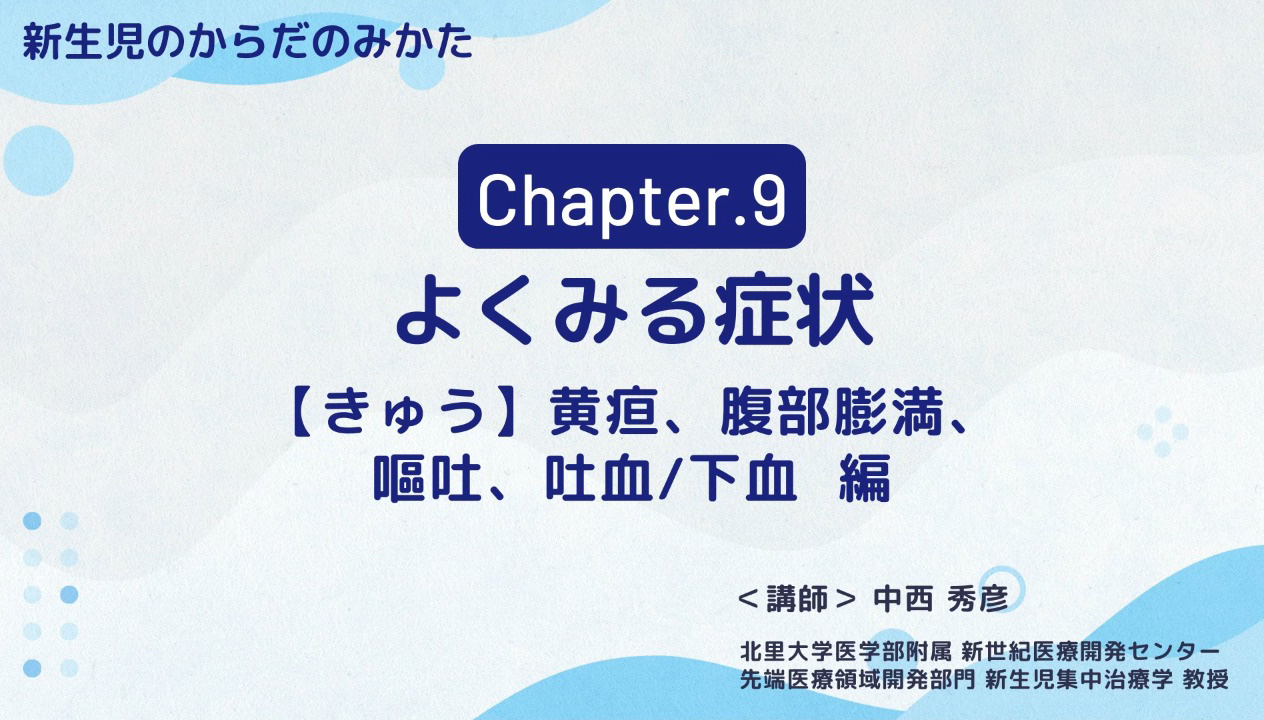 新生児のからだのみかた

Chapter.9

よくみる症状

【きゅう】黄疸、腹部膨満、嘔吐、吐血/下血　編

＜講師＞ 中西 秀彦

北里大学医学部附属 新世紀医療開発センター
先端医療領域開発部門 新生児集中治療学 教授